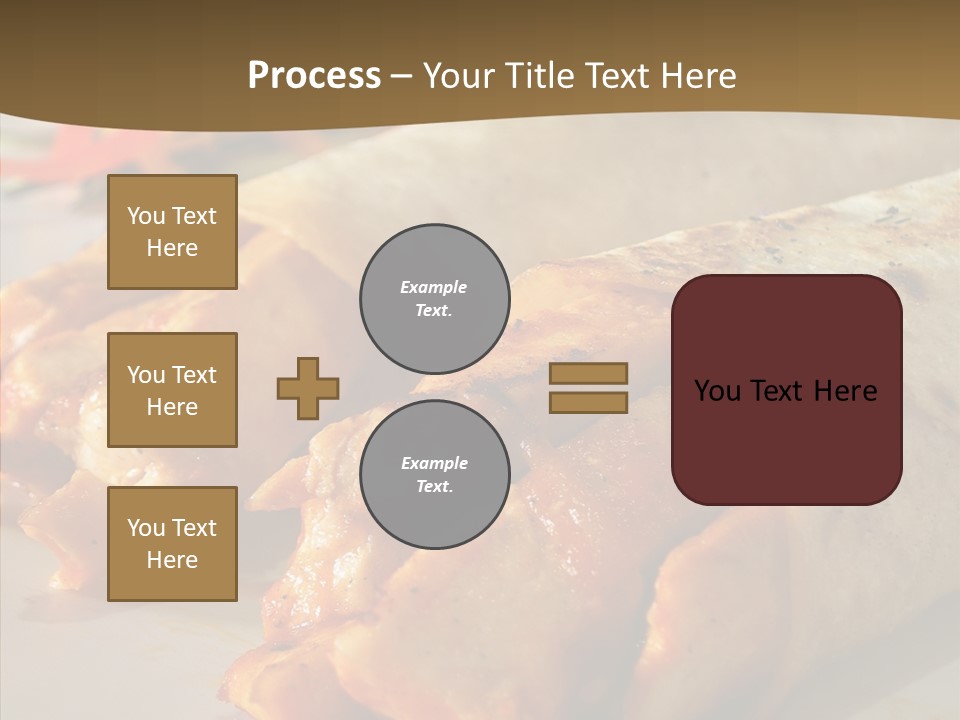 Process – Your Title Text Here

You Text Here

You Text Here

You Text Here

Example Text.

Example Text.

You Text Here